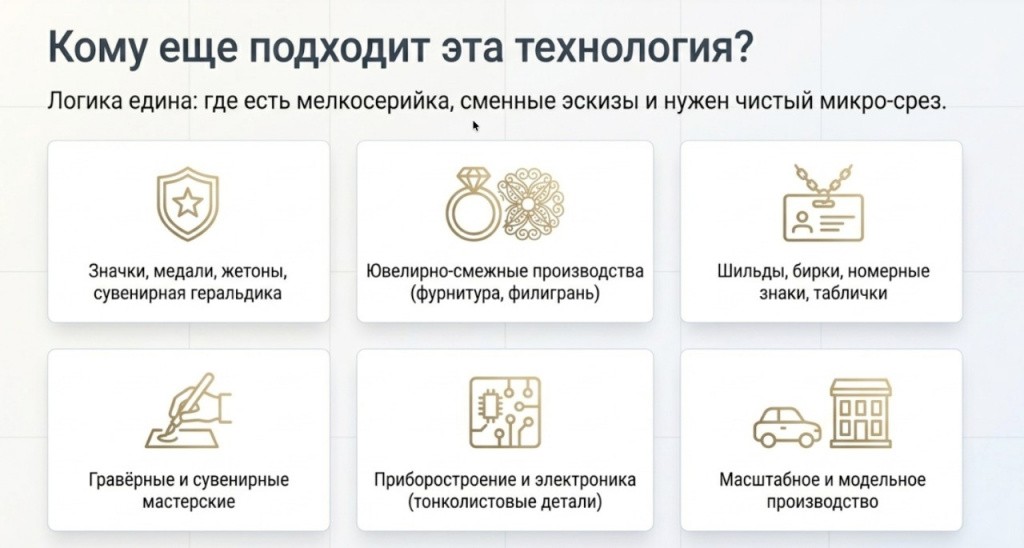 Кому еще подходит эта технология?

Логика едина: где есть мелкосерийка, сменные эскизы и нужен чистый микро-срез.

Значки, медали, жетоны, сувенирная геральдика

Ювелирно-смежные производства (фурнитура, филигрань)

Шильды, бирки, номерные знаки, таблички

Гравёрные и сувенирные мастерские

Приборостроение и электроника (тонколистовые детали)

Масштабное и модельное производство